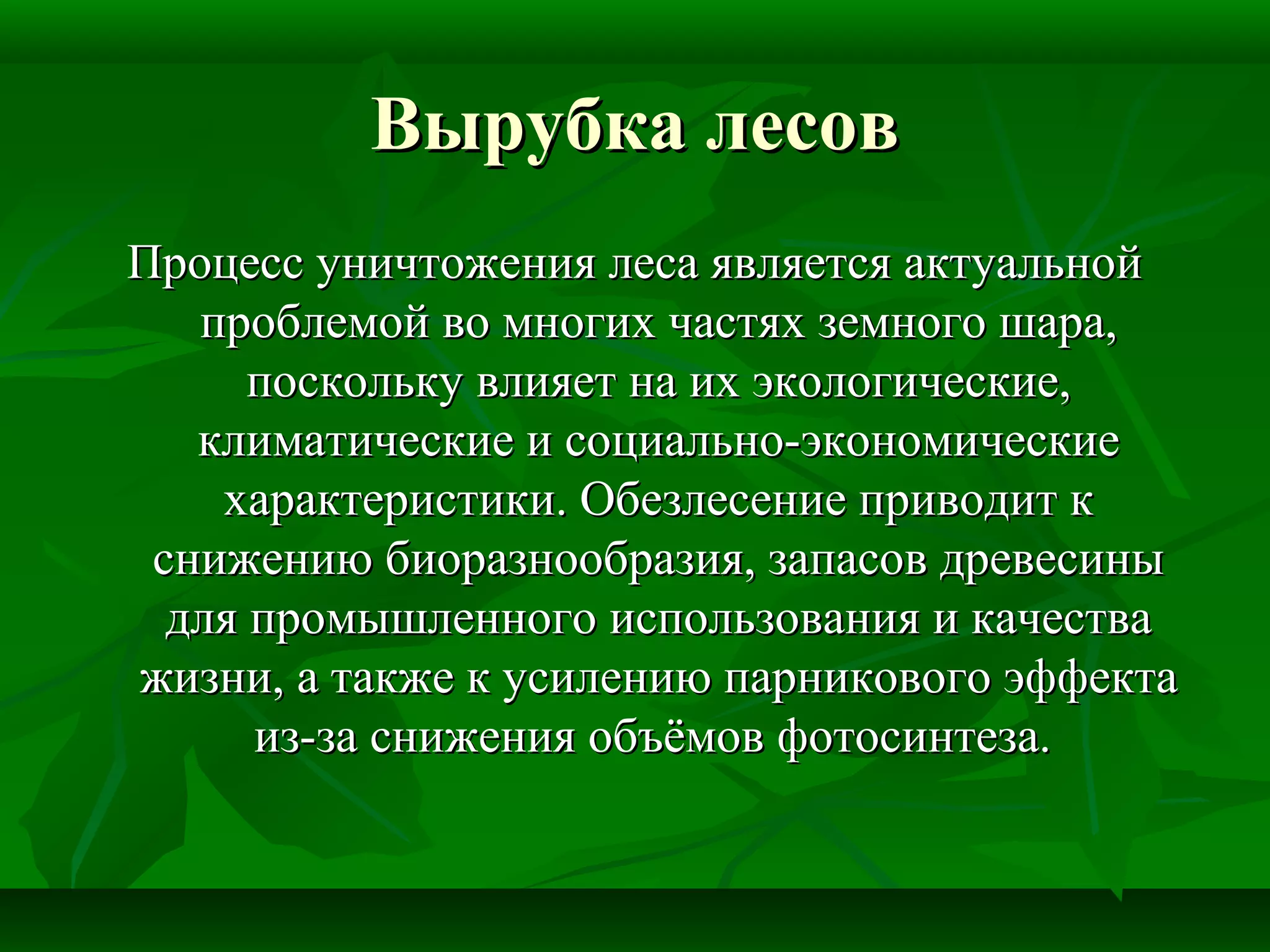 Вырубка лесов

Процесс уничтожения леса является актуальной проблемой во многих частях земного шара, поскольку влияет на их экологические, климатические и социально-экономические характеристики. Обезлесение приводит к снижению биоразнообразия, запасов древесины для промышленного использования и качества жизни, а также к усилению парникового эффекта из-за снижения объёмов фотосинтеза.